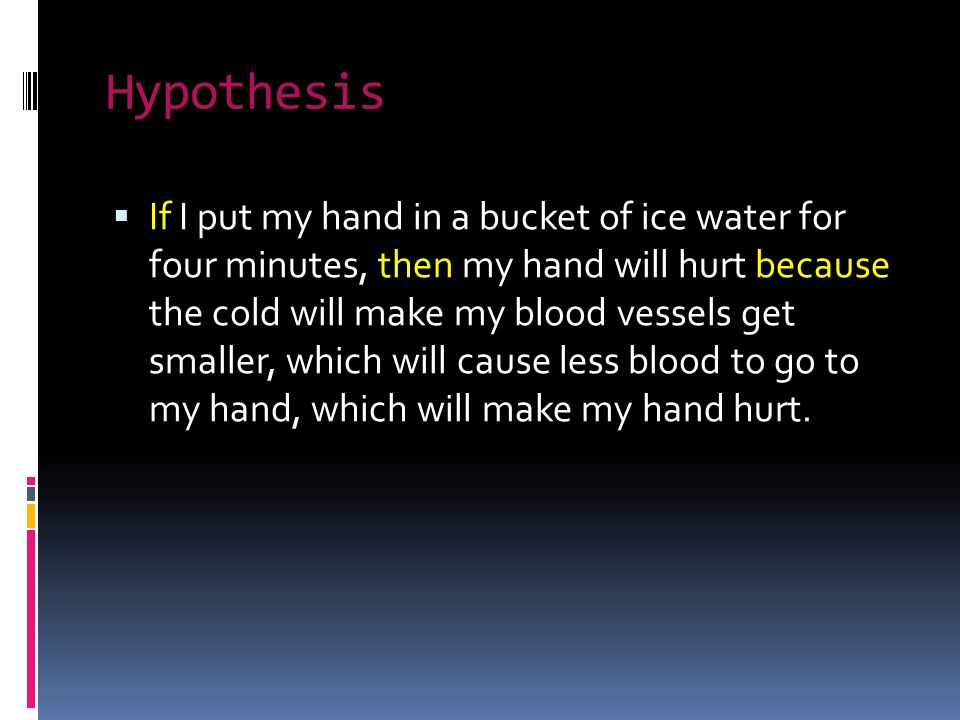 Hypothesis

If I put my hand in a bucket of ice water for four minutes, then my hand will hurt because the cold will make my blood vessels get smaller, which will cause less blood to go to my hand, which will make my hand hurt.